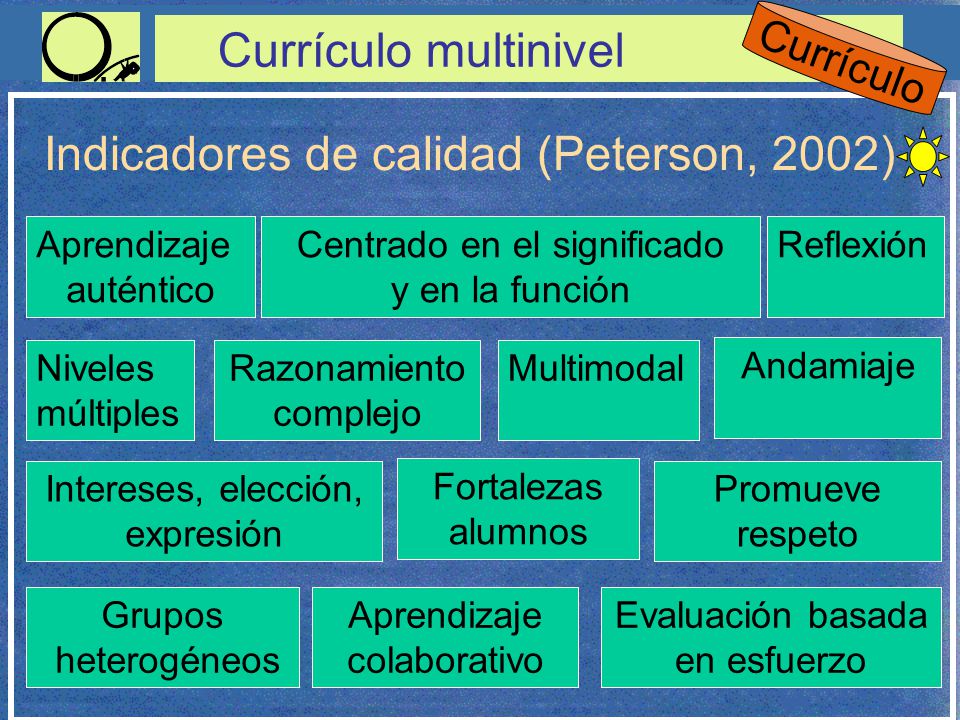 Currículo multinivel

Currículo

Indicadores de calidad (Peterson, 2002)

Aprendizaje auténtico

Centrado en el significado y en la función

Reflexión

Niveles múltiples

Razonamiento complejo

Multimodal

Andamiaje

Intereses, elección, expresión

Fortalezas alumnos

Promueve respeto

Grupos heterogéneos

Aprendizaje colaborativo

Evaluación basada en esfuerzo